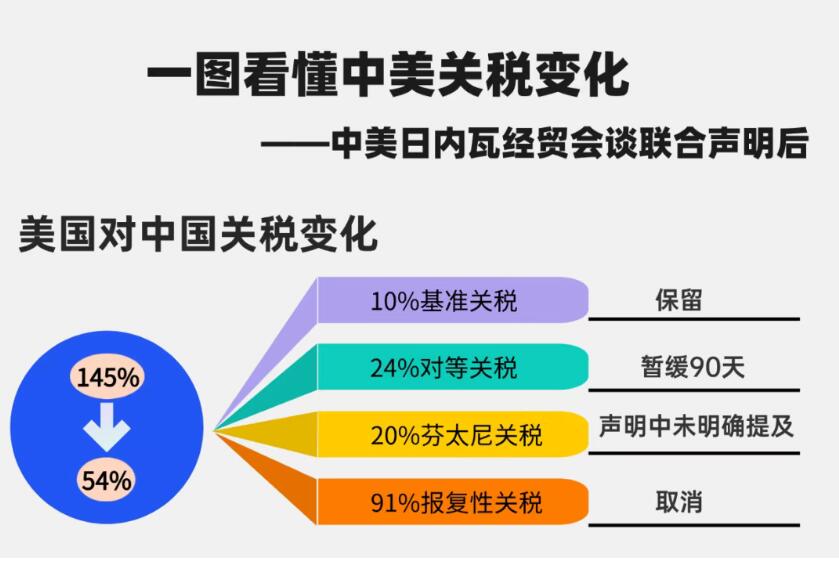 一图看懂中美关税变化

——中美日内瓦经贸会谈联合声明后

美国对中国关税变化

145%

54%

10%基准关税 保留

24%对等关税 暂缓90天

20%芬太尼关税 声明中未明确提及

91%报复性关税 取消